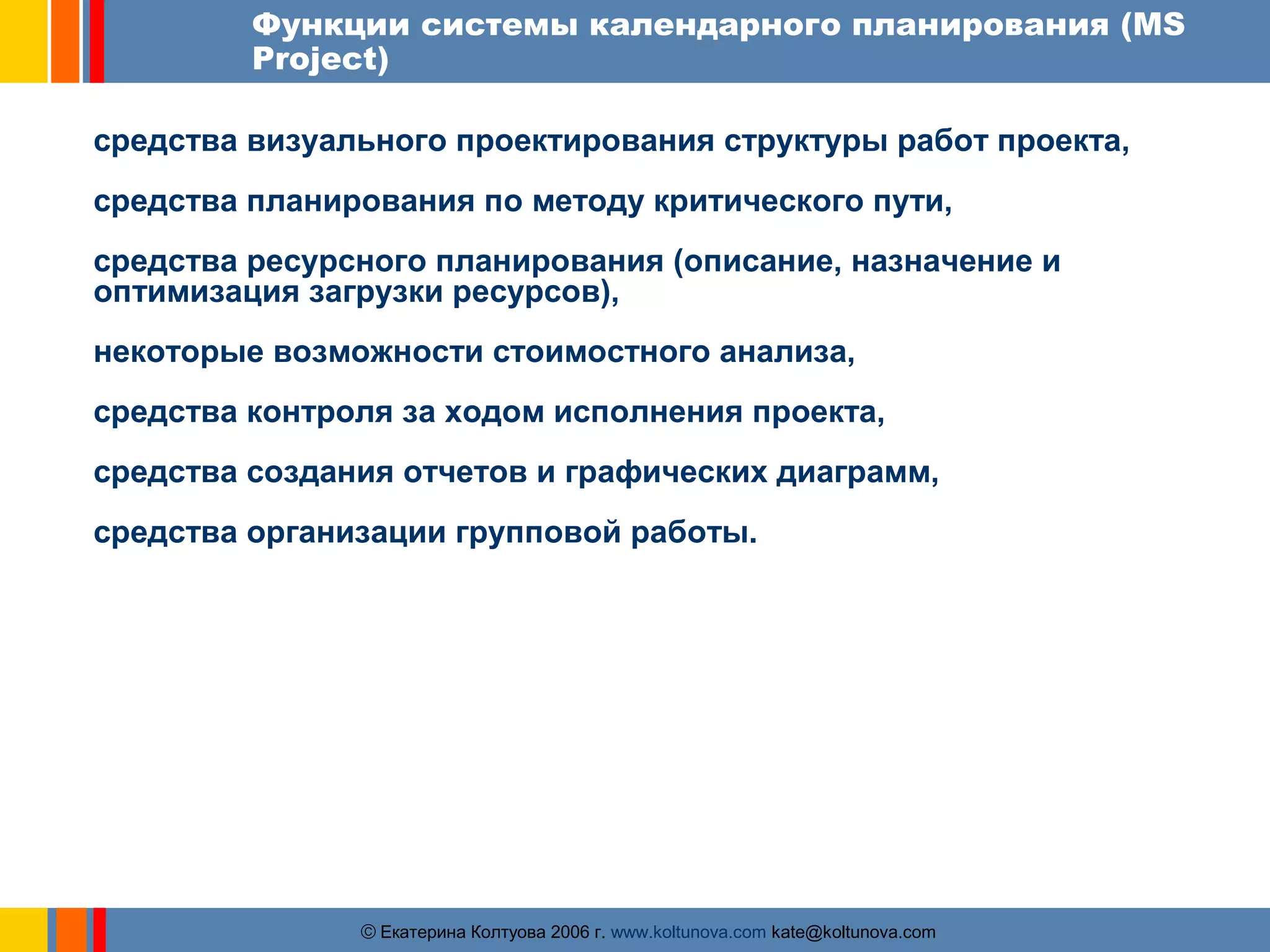 Функции системы календарного планирования (MS Project)

средства визуального проектирования структуры работ проекта,

средства планирования по методу критического пути,

средства ресурсного планирования (описание, назначение и оптимизация загрузки ресурсов),

некоторые возможности стоимостного анализа,

средства контроля за ходом исполнения проекта,

средства создания отчетов и графических диаграмм,

средства организации групповой работы.

© Екатерина Колтуова 2006 г. www.koltunova.com kate@koltunova.com